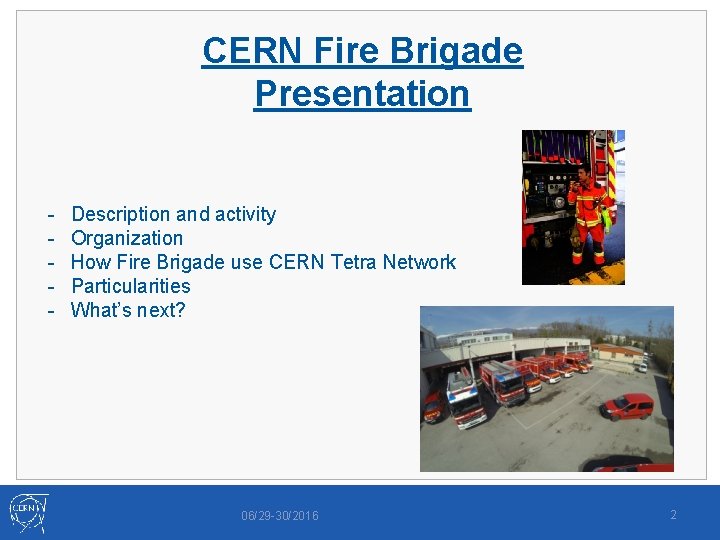 CERN Fire Brigade Presentation

- Description and activity
- Organization
- How Fire Brigade use CERN Tetra Network
- Particularities
- What's next?

CERN

06/29-30/2016

2